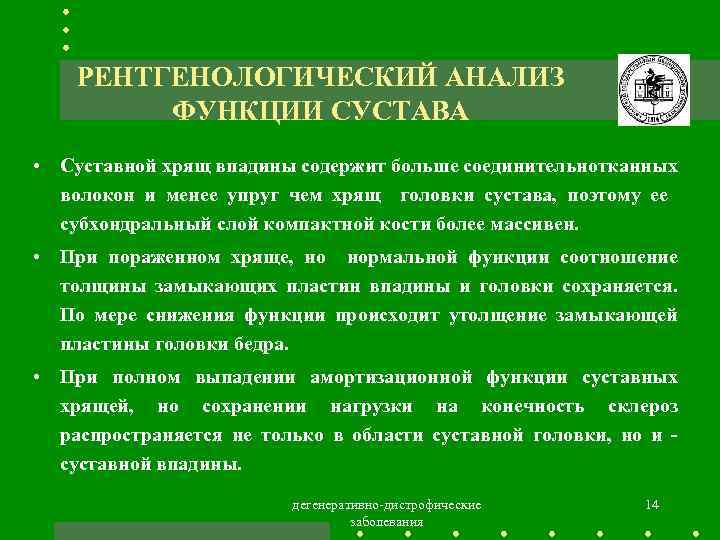 РЕНТГЕНОЛОГИЧЕСКИЙ АНАЛИЗ ФУНКЦИИ СУСТАВА

• Суставной хрящ впадины содержит больше соединительнотканных волокон и менее упруг чем хрящ головки сустава, поэтому ее субхондральный слой компактной кости более массивен.

• При пораженном хряще, но нормальной функции соотношение толщины замыкающих пластин впадины и головки сохраняется. По мере снижения функции происходит утолщение замыкающей пластины головки бедра.

• При полном выпадении амортизационной функции суставных хрящей, но сохранении нагрузки на конечность склероз распространяется не только в области суставной головки, но и - суставной впадины.

дегенеративно-дистрофические заболевания

14